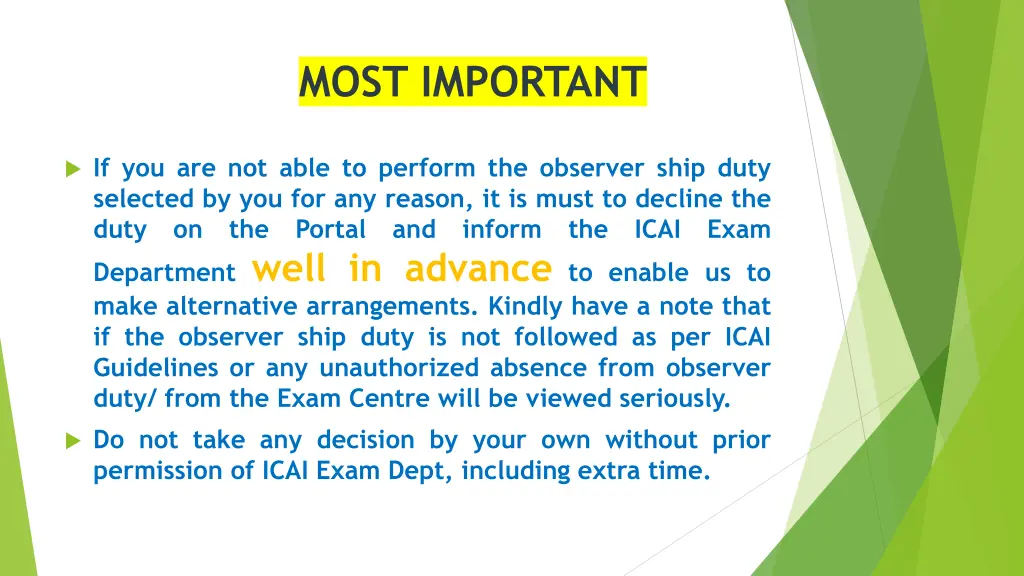 MOST IMPORTANT

If you are not able to perform the observer ship duty selected by you for any reason, it is must to decline the duty on the Portal and inform the ICAI Exam Department well in advance to enable us to make alternative arrangements. Kindly have a note that if the observer ship duty is not followed as per ICAI Guidelines or any unauthorized absence from observer duty/ from the Exam Centre will be viewed seriously.

Do not take any decision by your own without prior permission of ICAI Exam Dept, including extra time.